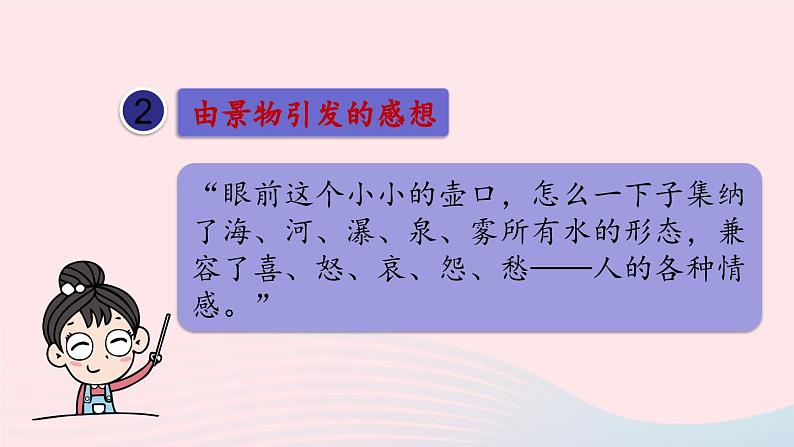 2 由景物引发的感想

“眼前这个小小的壶口，怎么一下子集纳了海、河、瀑、泉、雾所有水的形态，兼容了喜、怒、哀、怨、愁——人的各种情感。”